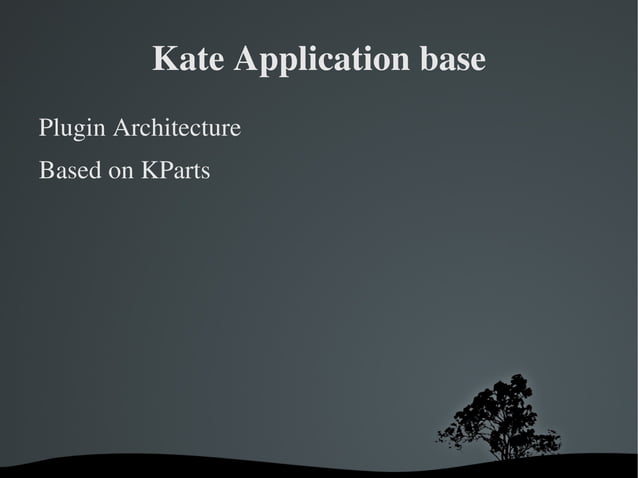 Kate Application base

Plugin Architecture

Based on KParts